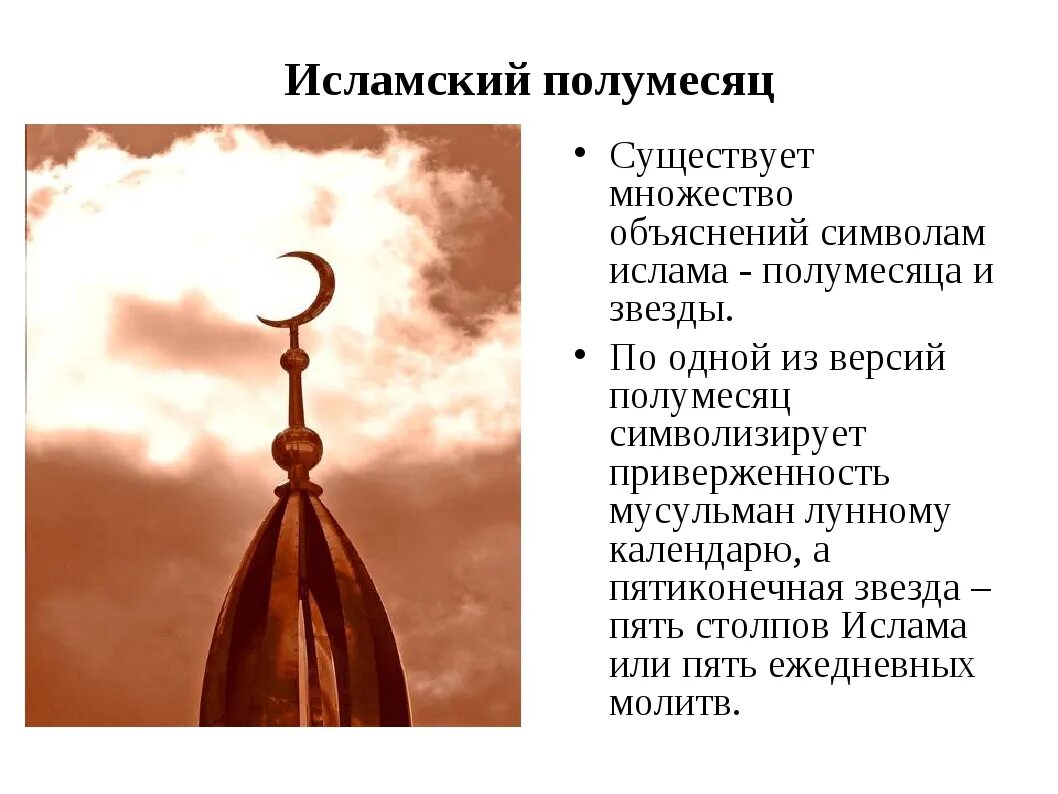 Исламский полумесяц

• Существует множество объяснений символам ислама - полумесяца и звезды.

• По одной из версий полумесяц символизирует приверженность мусульман лунному календарю, а пятиконечная звезда – пять столпов Ислама или пять ежедневных молитв.